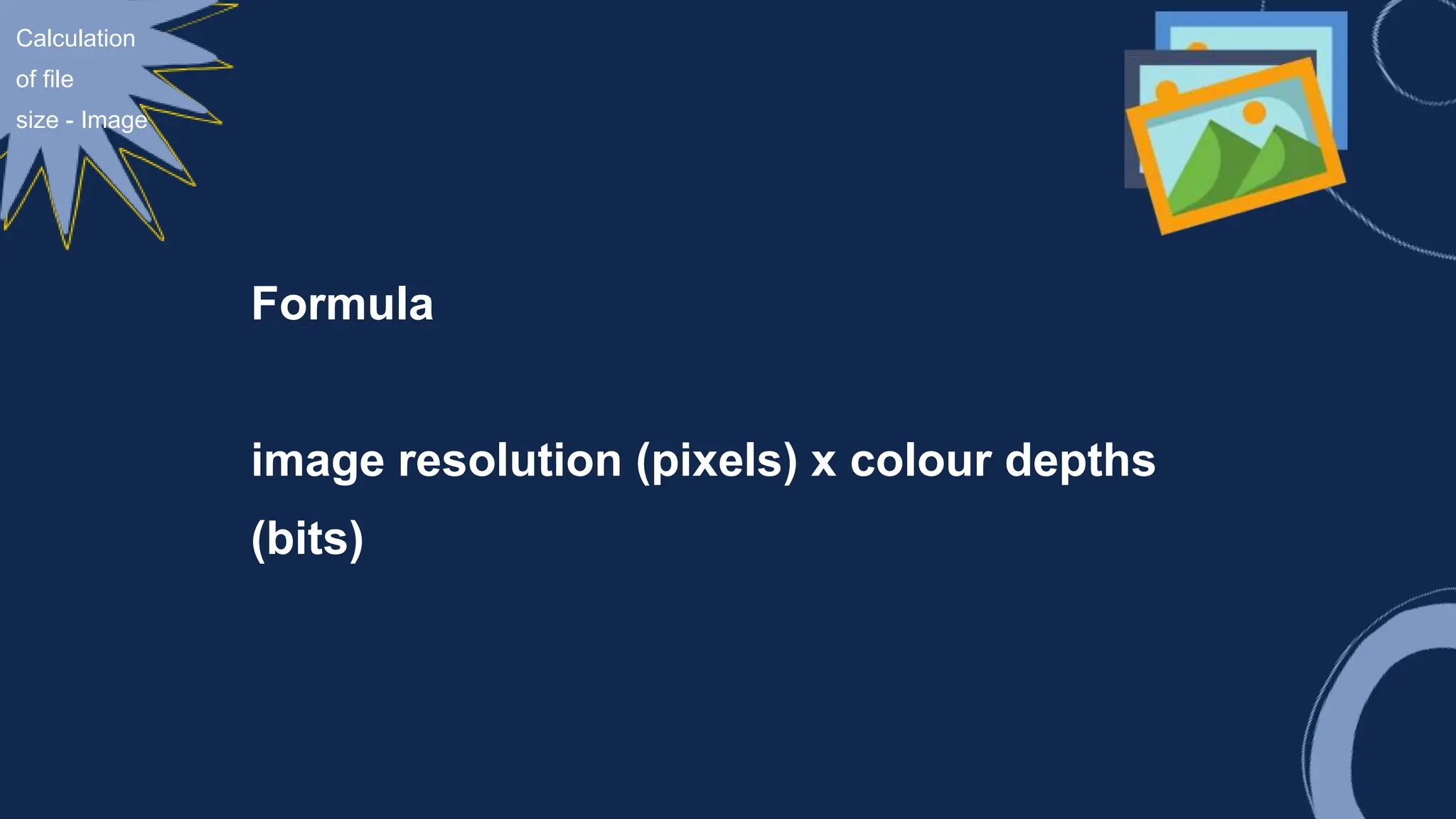 Calculation of file size - Image

Formula

image resolution (pixels) x colour depths (bits)